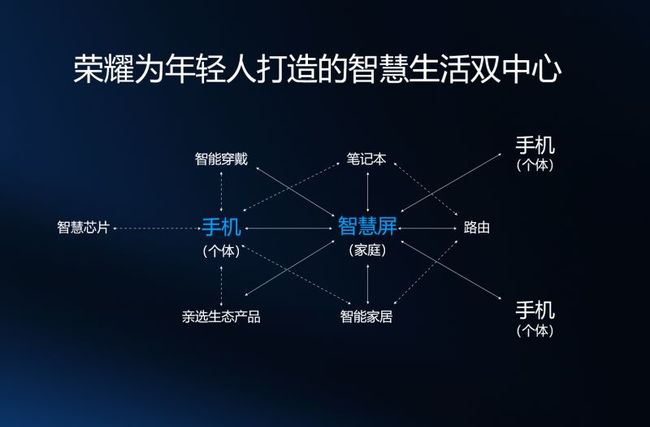 荣耀为年轻人打造的智慧生活双中心

智能穿戴

笔记本

手机
（个体）

智慧芯片

手机
（个体）

智慧屏
（家庭）

路由

亲选生态产品

智能家居

手机
（个体）